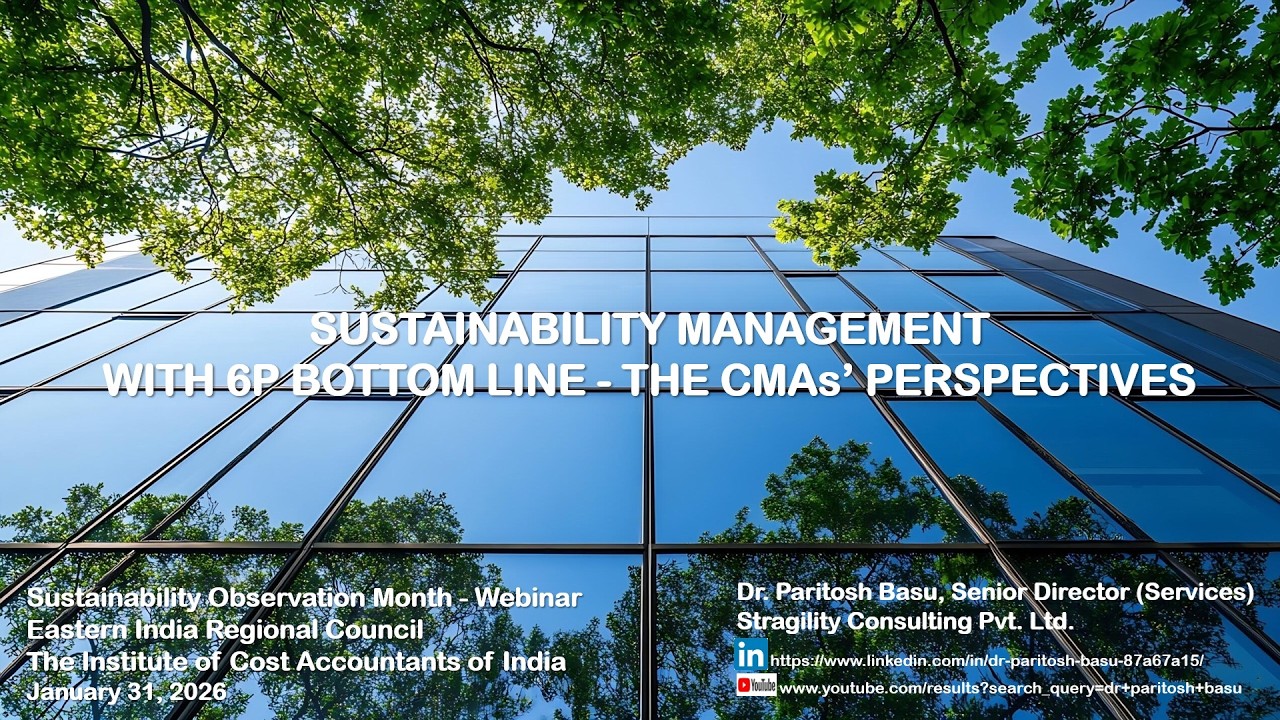 SUSTAINABILITY MANAGEMENT
WITH 6P BOTTOM LINE - THE CMAs' PERSPECTIVES

Sustainability Observation Month - Webinar
Eastern India Regional Council
The Institute of Cost Accountants of India
January 31, 2026

Dr. Paritosh Basu, Senior Director (Services)
Stragility Consulting Pvt. Ltd.

in https://www.linkedin.com/in/dr-paritosh-basu-87a67a15/
YouTube www.youtube.com/results?search_query=dr+paritosh+basu